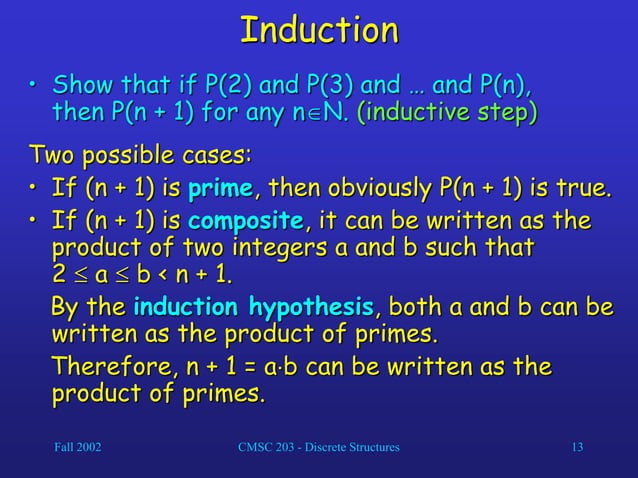 Induction

• Show that if P(2) and P(3) and … and P(n), then P(n + 1) for any $n \in N$. (inductive step)

Two possible cases:

• If (n + 1) is prime, then obviously P(n + 1) is true.

• If (n + 1) is composite, it can be written as the product of two integers a and b such that $2 \leq a \leq b < n + 1$.

By the induction hypothesis, both a and b can be written as the product of primes.

Therefore, $n + 1 = a \cdot b$ can be written as the product of primes.

Fall 2002 CMSC 203 - Discrete Structures 13